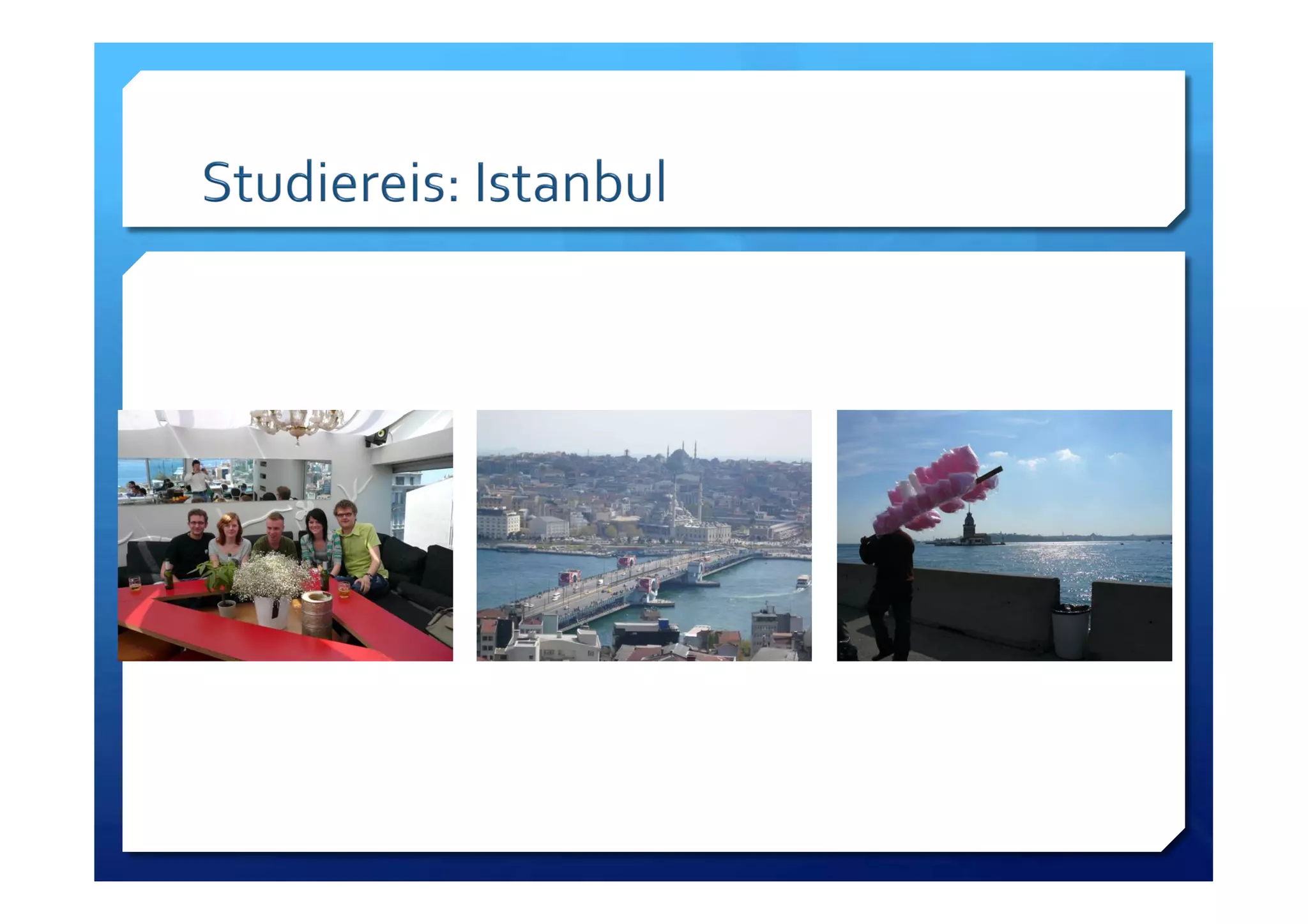 Studiereis: Istanbul